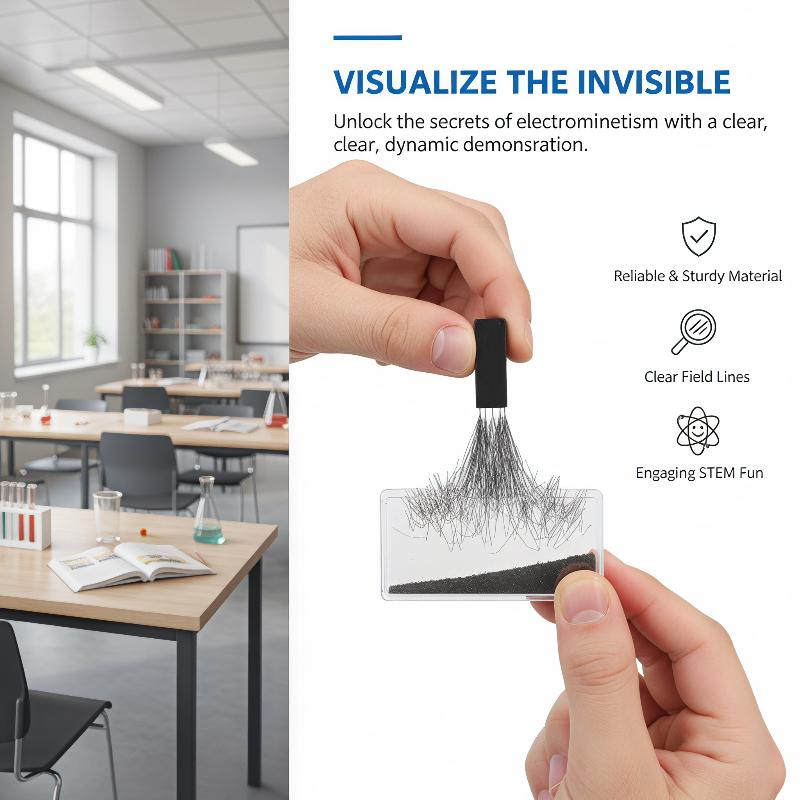 VISUALIZE THE INVISIBLE

Unlock the secrets of electrominetism with a clear, clear, dynamic demonsration.

Reliable & Sturdy Material

Clear Field Lines

Engaging STEM Fun